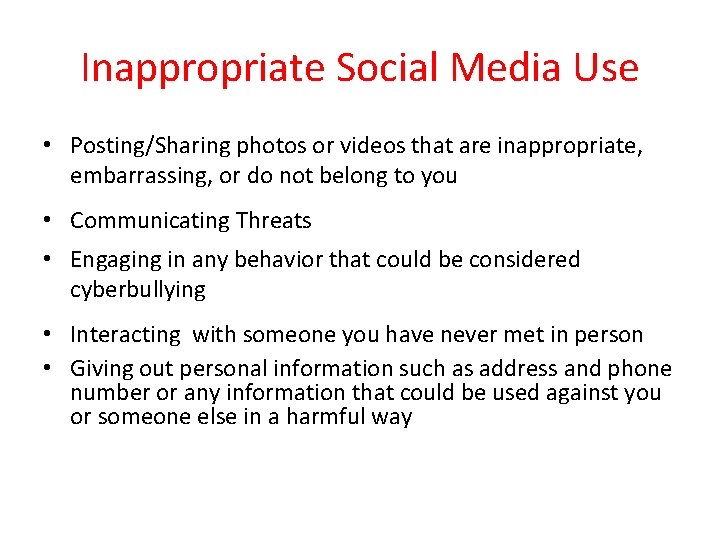 Inappropriate Social Media Use

• Posting/Sharing photos or videos that are inappropriate, embarrassing, or do not belong to you

• Communicating Threats

• Engaging in any behavior that could be considered cyberbullying

• Interacting with someone you have never met in person

• Giving out personal information such as address and phone number or any information that could be used against you or someone else in a harmful way